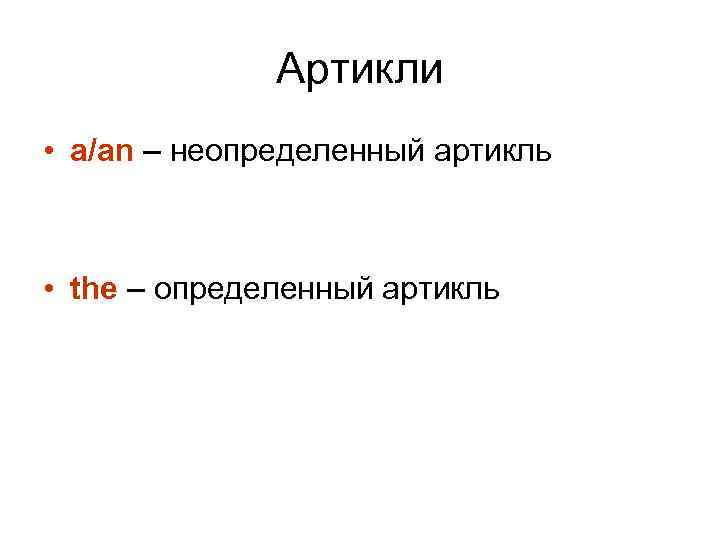 Артикли

• a/an – неопределенный артикль

• the – определенный артикль